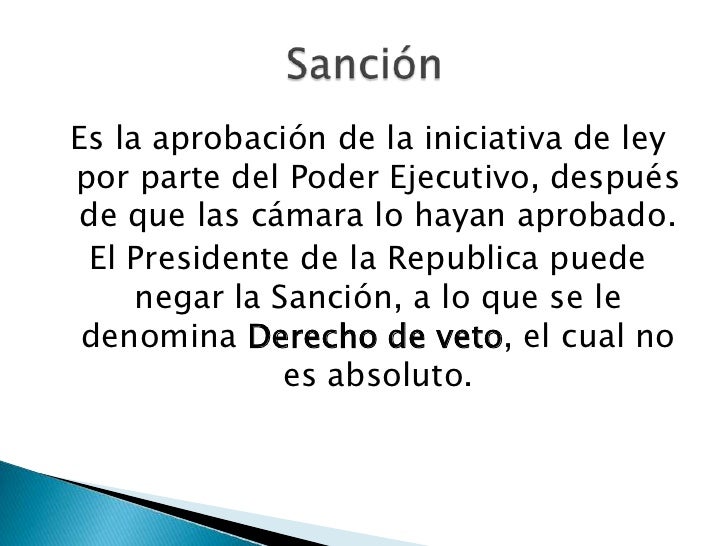 Sanción

Es la aprobación de la iniciativa de ley por parte del Poder Ejecutivo, después de que las cámara lo hayan aprobado.

El Presidente de la Republica puede negar la Sanción, a lo que se le denomina Derecho de veto, el cual no es absoluto.